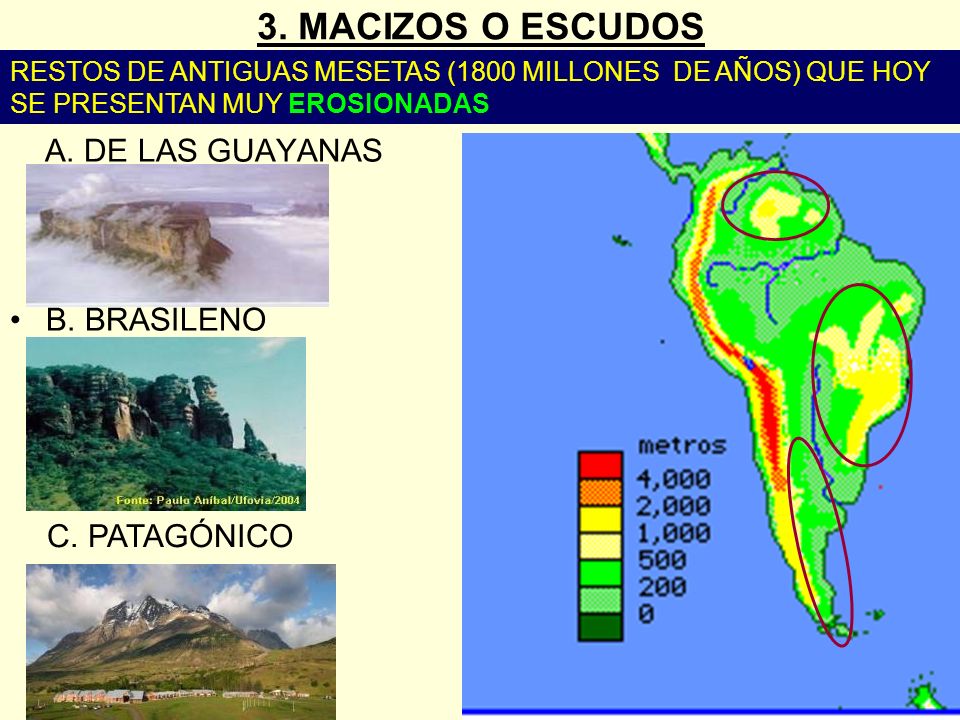 3. MACIZOS O ESCUDOS

RESTOS DE ANTIGUAS MESETAS (1800 MILLONES DE AÑOS) QUE HOY SE PRESENTAN MUY EROSIONADAS

A. DE LAS GUAYANAS

• B. BRASILENO

Fonte: Paulo Aníbal/Ufovia/2004

C. PATAGÓNICO

metros
4,000
2,000
1,000
500
200
0